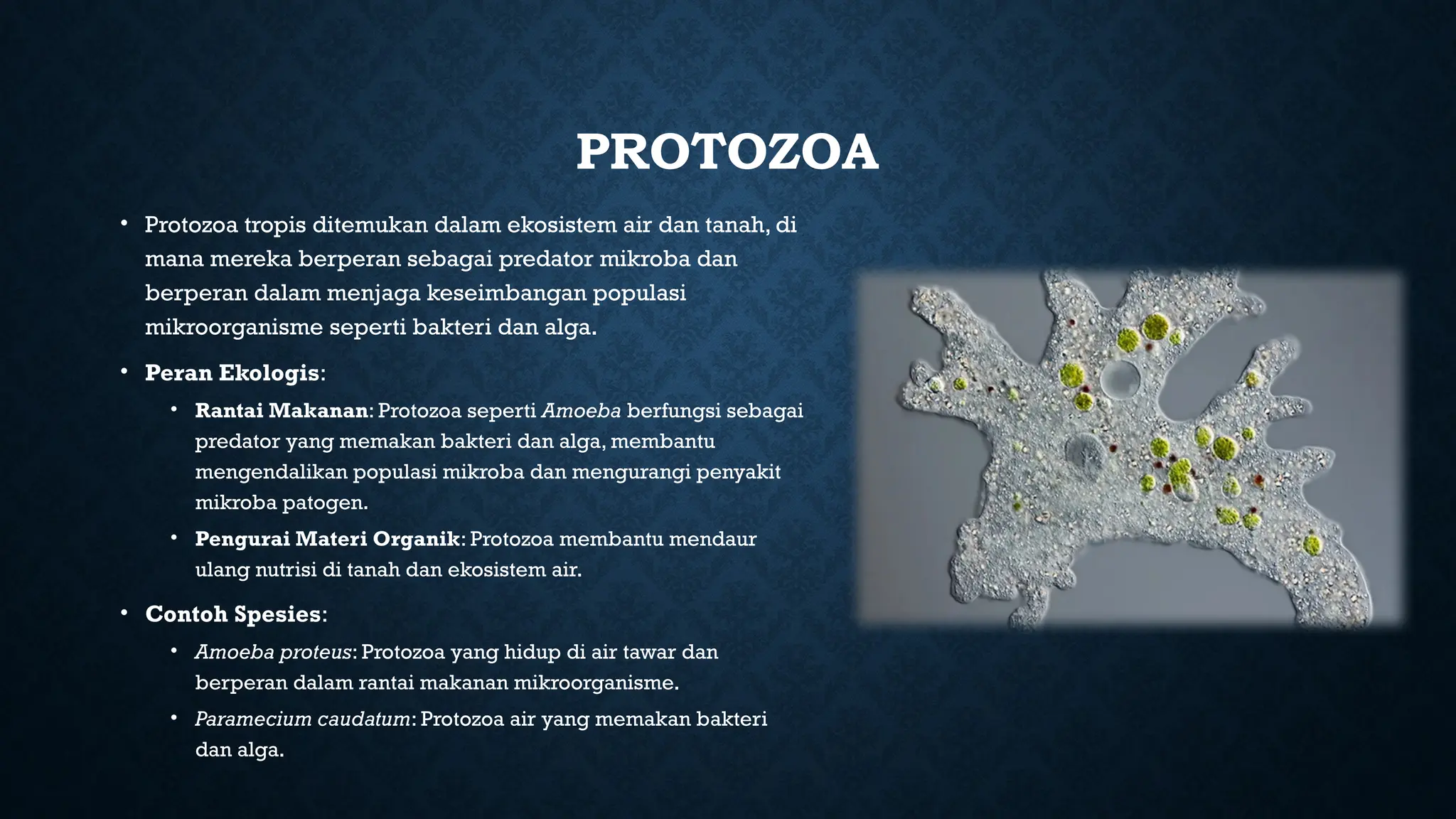 PROTOZOA

• Protozoa tropis ditemukan dalam ekosistem air dan tanah, di mana mereka berperan sebagai predator mikroba dan berperan dalam menjaga keseimbangan populasi mikroorganisme seperti bakteri dan alga.

• Peran Ekologis:

• Rantai Makanan: Protozoa seperti Amoeba berfungsi sebagai predator yang memakan bakteri dan alga, membantu mengendalikan populasi mikroba dan mengurangi penyakit mikroba patogen.

• Pengurai Materi Organik: Protozoa membantu mendaur ulang nutrisi di tanah dan ekosistem air.

• Contoh Spesies:

• Amoeba proteus: Protozoa yang hidup di air tawar dan berperan dalam rantai makanan mikroorganisme.

• Paramecium caudatum: Protozoa air yang memakan bakteri dan alga.